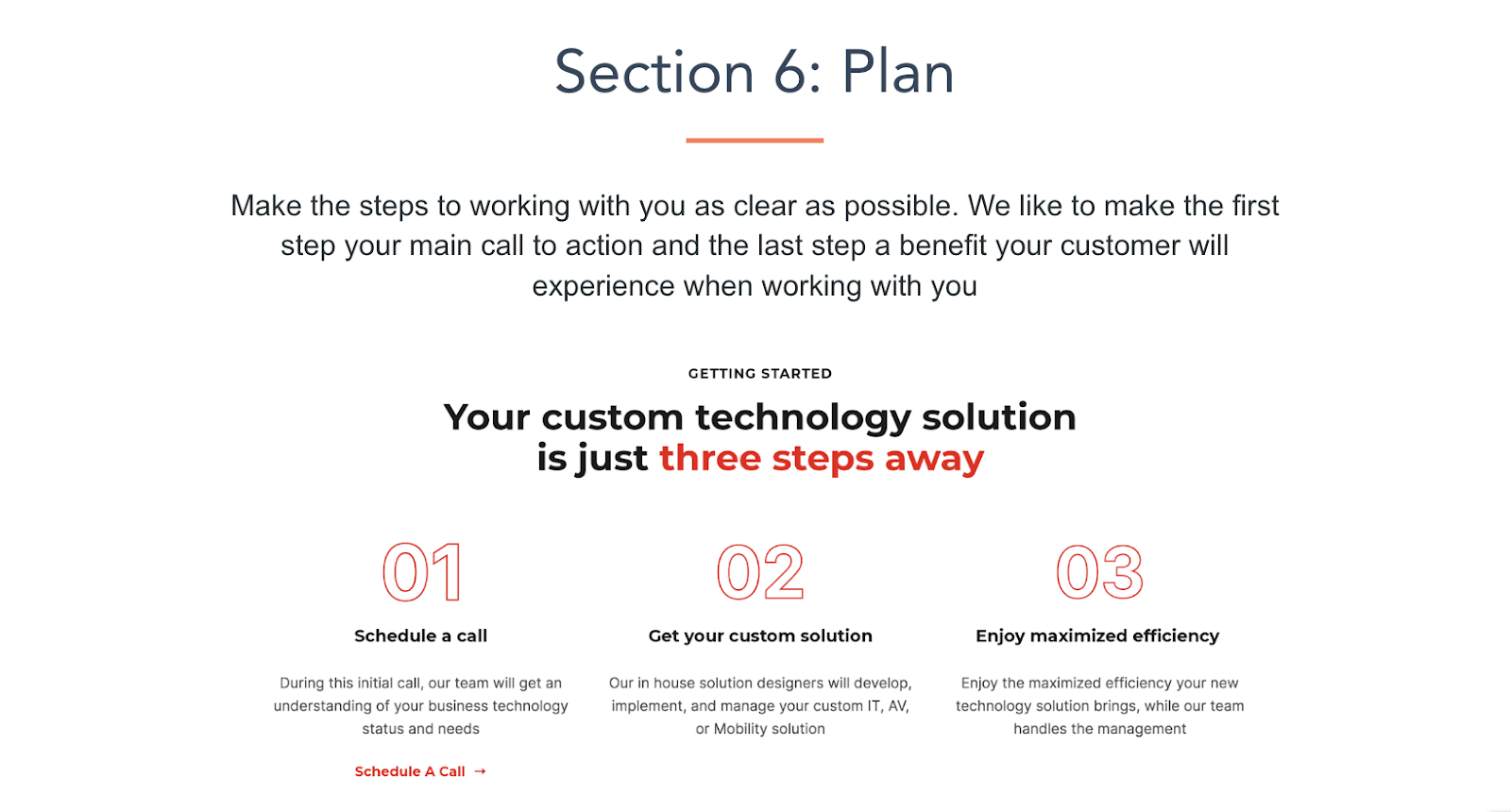 Section 6: Plan

Make the steps to working with you as clear as possible. We like to make the first step your main call to action and the last step a benefit your customer will experience when working with you

GETTING STARTED

Your custom technology solution is just three steps away

01

Schedule a call

During this initial call, our team will get an understanding of your business technology status and needs

Schedule A Call →

02

Get your custom solution

Our in house solution designers will develop, implement, and manage your custom IT, AV, or Mobility solution

03

Enjoy maximized efficiency

Enjoy the maximized efficiency your new technology solution brings, while our team handles the management